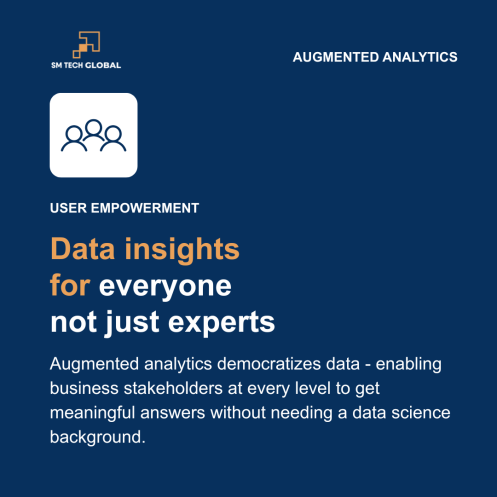 SM TECH GLOBAL

AUGMENTED ANALYTICS

USER EMPOWERMENT

Data insights
for everyone
not just experts

Augmented analytics democratizes data - enabling business stakeholders at every level to get meaningful answers without needing a data science background.